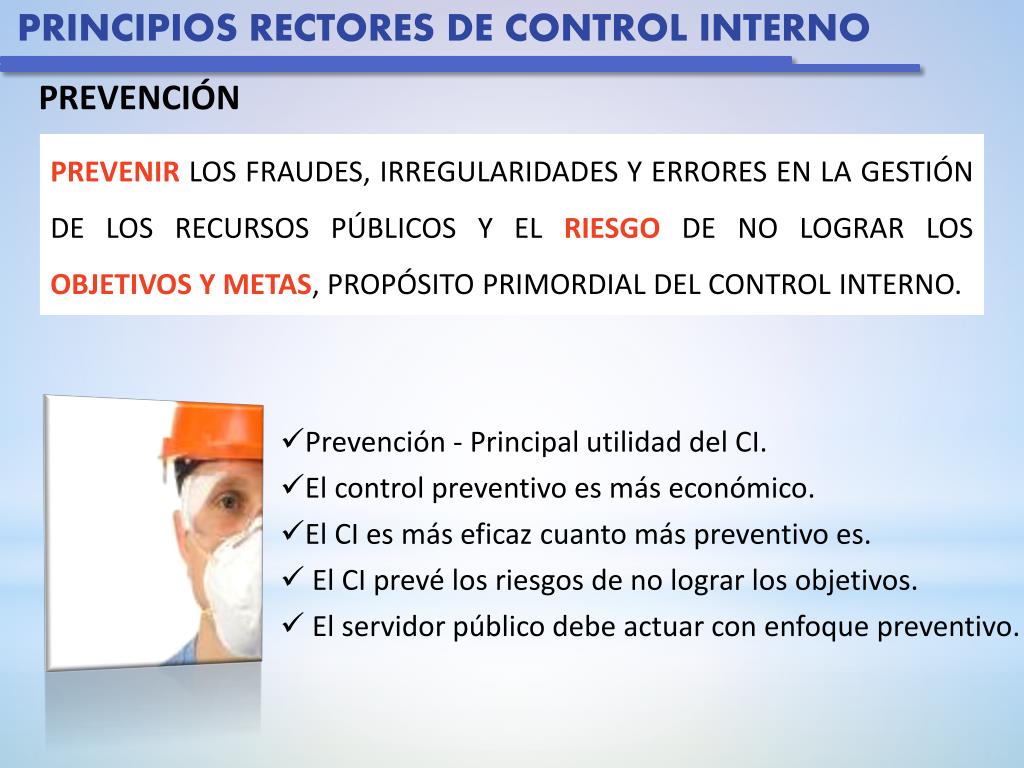 PRINCIPIOS RECTORES DE CONTROL INTERNO

PREVENCIÓN

PREVENIR LOS FRAUDES, IRREGULARIDADES Y ERRORES EN LA GESTIÓN DE LOS RECURSOS PÚBLICOS Y EL RIESGO DE NO LOGRAR LOS OBJETIVOS Y METAS, PROPÓSITO PRIMORDIAL DEL CONTROL INTERNO.

✓Prevención - Principal utilidad del CI.
✓El control preventivo es más económico.
✓El CI es más eficaz cuanto más preventivo es.
✓ El CI prevé los riesgos de no lograr los objetivos.
✓ El servidor público debe actuar con enfoque preventivo.